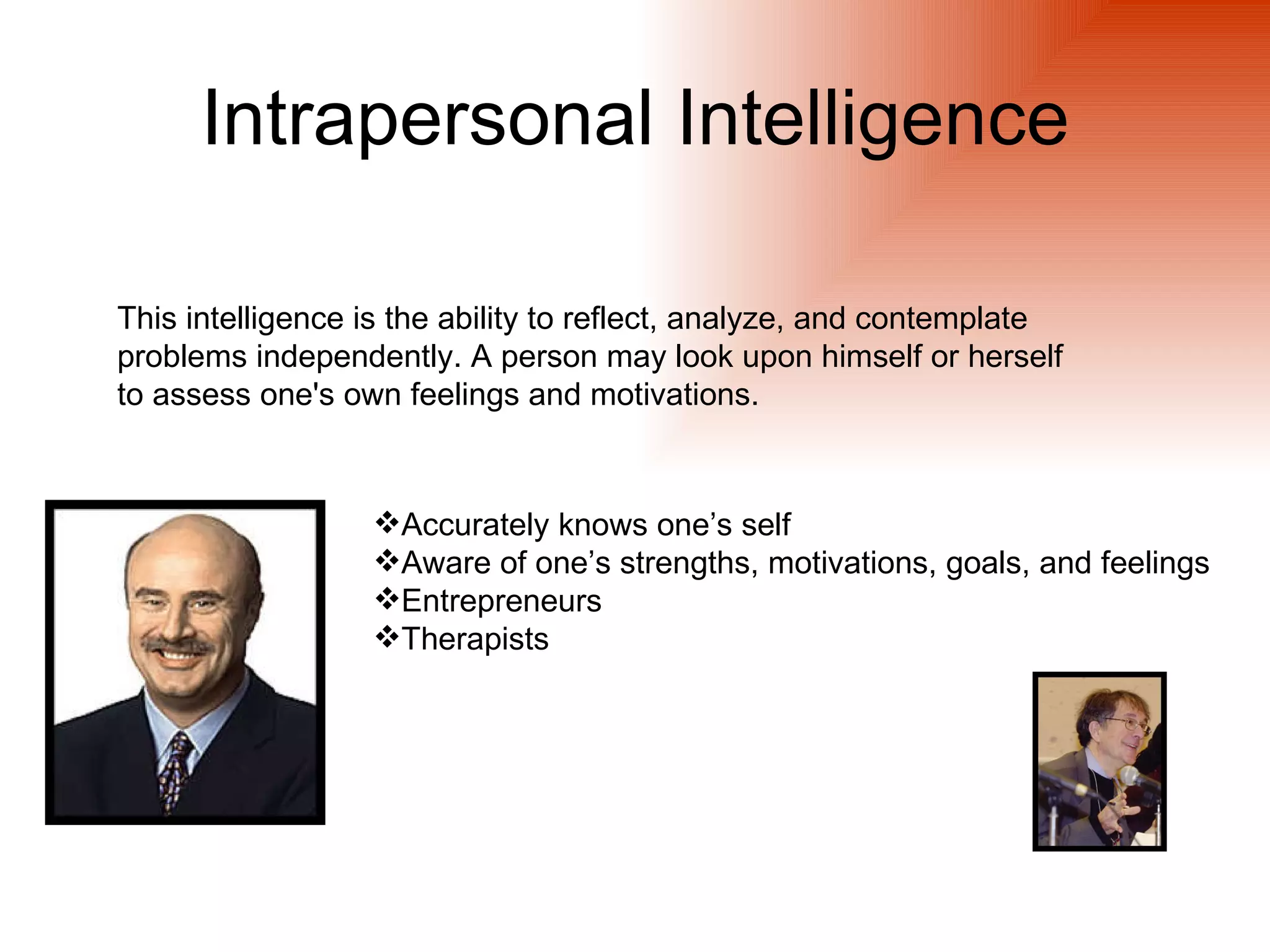 Intrapersonal Intelligence

This intelligence is the ability to reflect, analyze, and contemplate problems independently. A person may look upon himself or herself to assess one's own feelings and motivations.

❖Accurately knows one’s self
❖Aware of one’s strengths, motivations, goals, and feelings
❖Entrepreneurs
❖Therapists